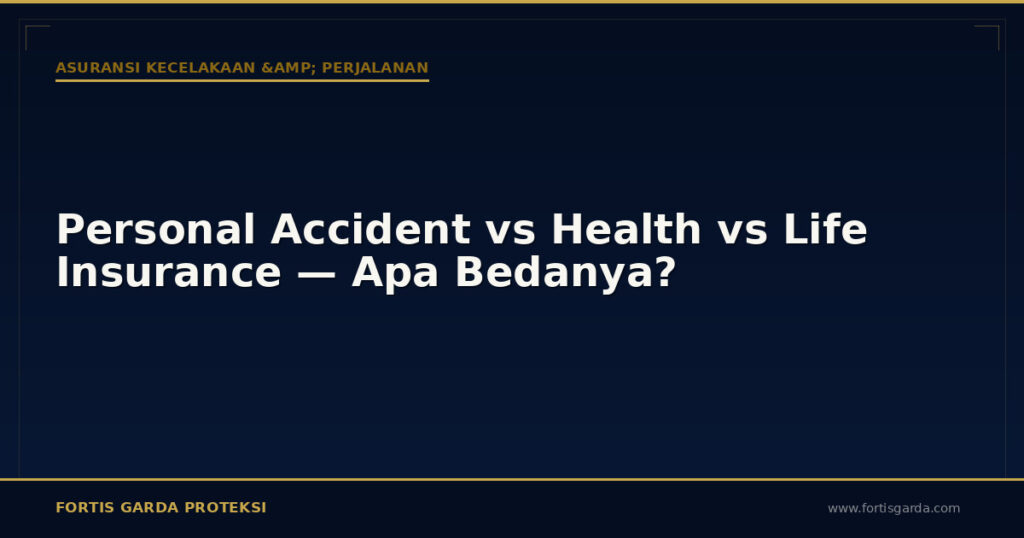 ASURANSI KECELAKAAN &AMP; PERJALANAN

Personal Accident vs Health vs Life Insurance — Apa Bedanya?

FORTIS GARDA PROTEKSI

www.fortisgarda.com